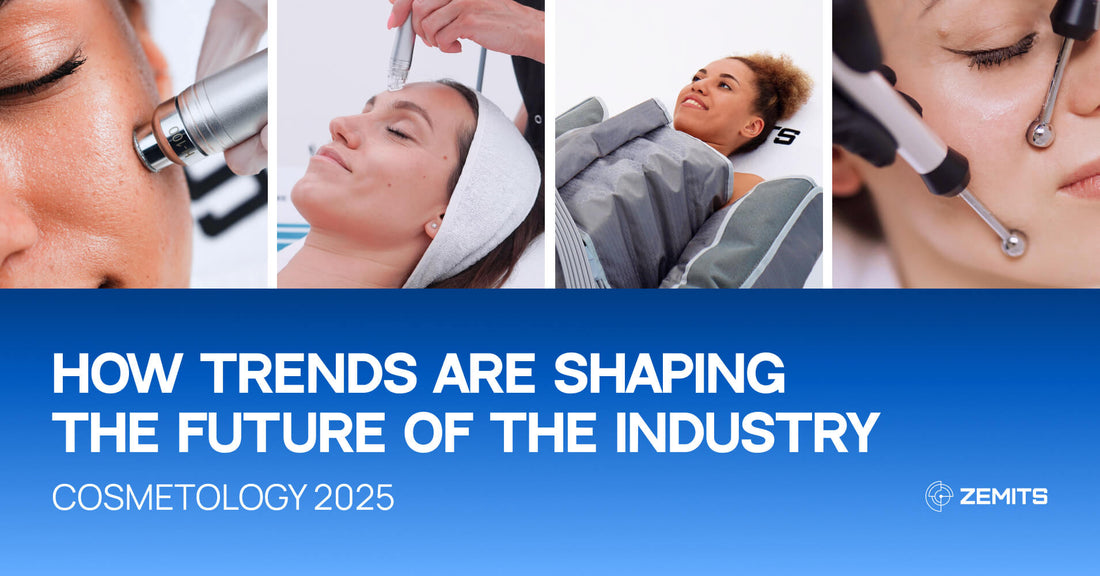 HOW TRENDS ARE SHAPING THE FUTURE OF THE INDUSTRY

COSMETOLOGY 2025

ZEMITS